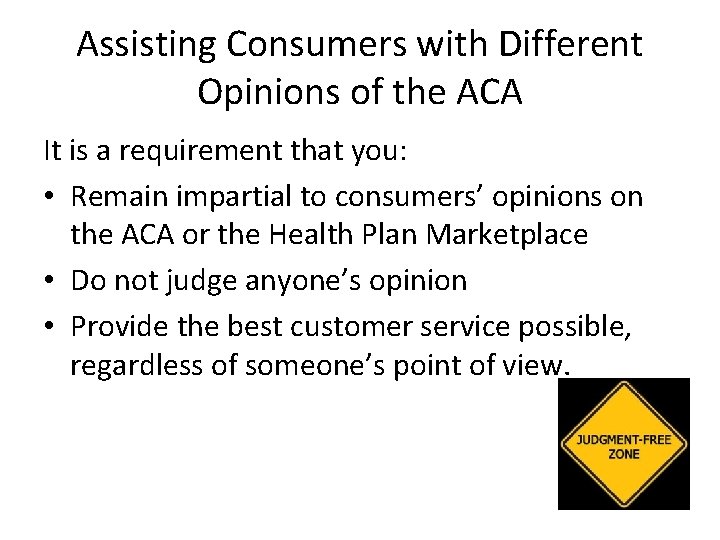 Assisting Consumers with Different Opinions of the ACA

It is a requirement that you:

• Remain impartial to consumers' opinions on the ACA or the Health Plan Marketplace
• Do not judge anyone's opinion
• Provide the best customer service possible, regardless of someone's point of view.

JUDGMENT-FREE ZONE